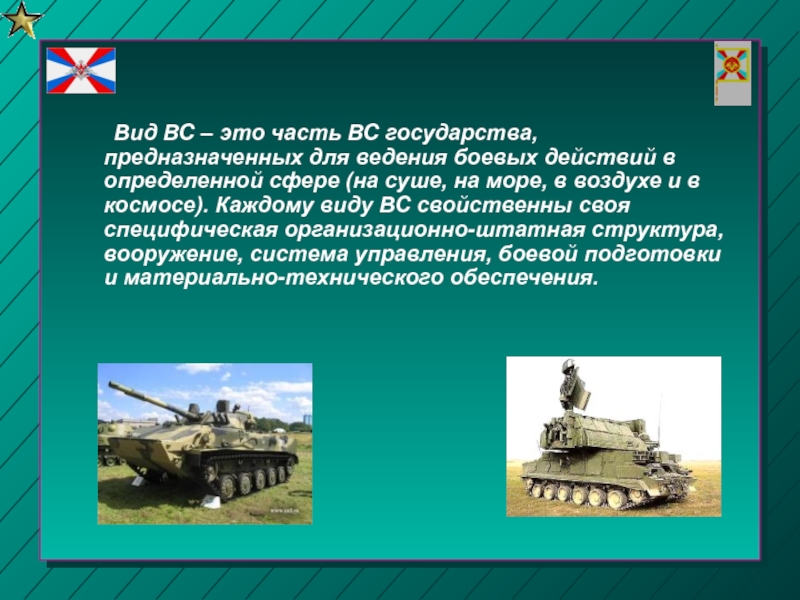 Вид ВС – это часть ВС государства, предназначенных для ведения боевых действий в определенной сфере (на суше, на море, в воздухе и в космосе). Каждому виду ВС свойственны своя специфическая организационно-штатная структура, вооружение, система управления, боевой подготовки и материально-технического обеспечения.